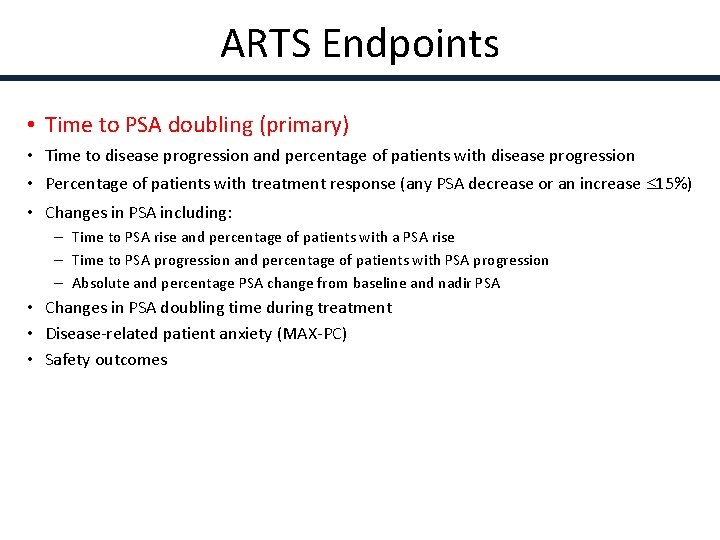 ARTS Endpoints

• Time to PSA doubling (primary)
• Time to disease progression and percentage of patients with disease progression
• Percentage of patients with treatment response (any PSA decrease or an increase $\leq$15%)
• Changes in PSA including:
  – Time to PSA rise and percentage of patients with a PSA rise
  – Time to PSA progression and percentage of patients with PSA progression
  – Absolute and percentage PSA change from baseline and nadir PSA
• Changes in PSA doubling time during treatment
• Disease-related patient anxiety (MAX-PC)
• Safety outcomes